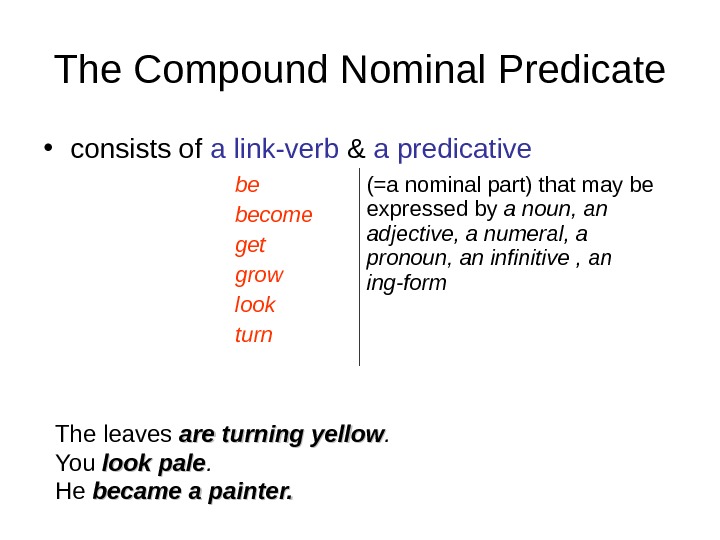 The Compound Nominal Predicate

• consists of a link-verb & a predicative

be
become
get
grow
look
turn

(=a nominal part) that may be expressed by a noun, an adjective, a numeral, a pronoun, an infinitive , an ing-form

The leaves are turning yellow.
You look pale.
He became a painter.